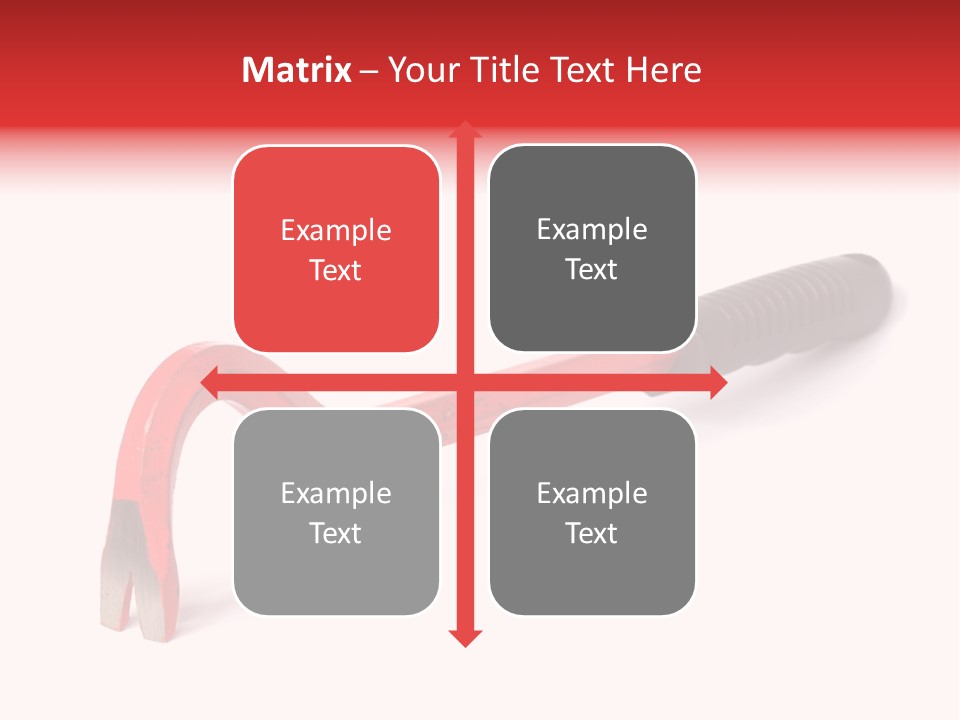 Matrix – Your Title Text Here

Example Text

Example Text

Example Text

Example Text